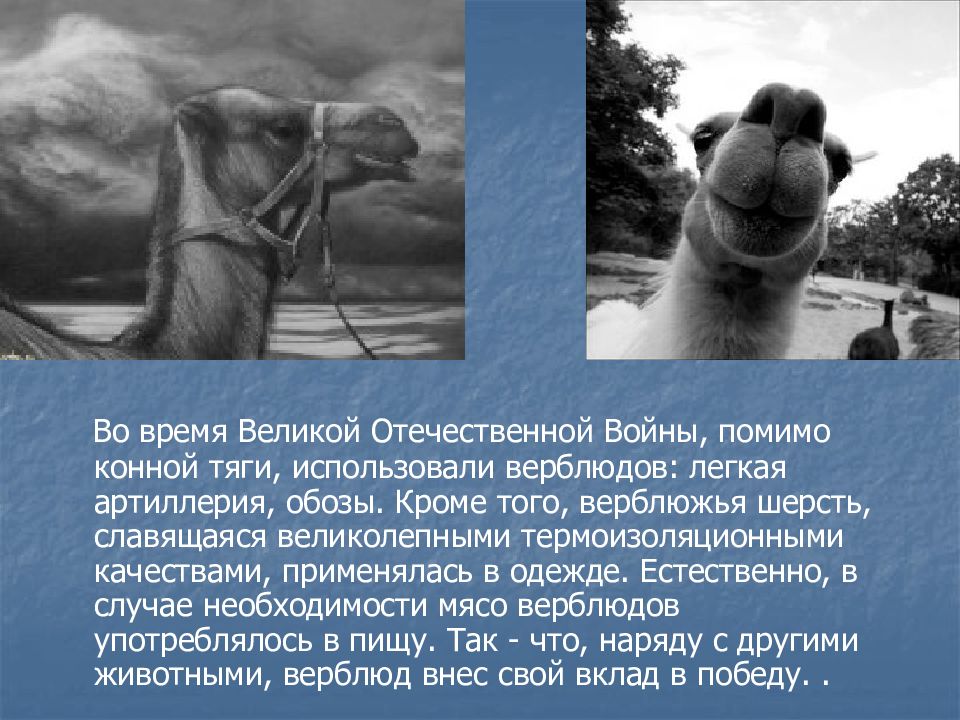 Во время Великой Отечественной Войны, помимо конной тяги, использовали верблюдов: легкая артиллерия, обозы. Кроме того, верблюжья шерсть, славящаяся великолепными термоизоляционными качествами, применялась в одежде. Естественно, в случае необходимости мясо верблюдов употреблялось в пищу. Так - что, наряду с другими животными, верблюд внес свой вклад в победу. .